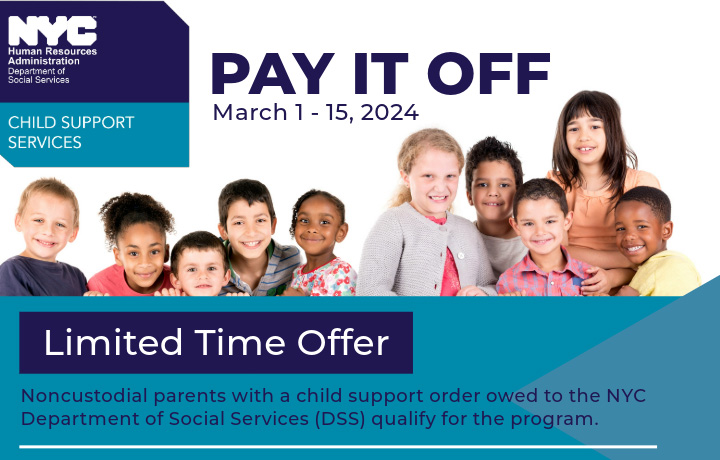 NYC
Human Resources Administration
Department of Social Services

CHILD SUPPORT SERVICES

PAY IT OFF
March 1 - 15, 2024

Limited Time Offer

Noncustodial parents with a child support order owed to the NYC Department of Social Services (DSS) qualify for the program.